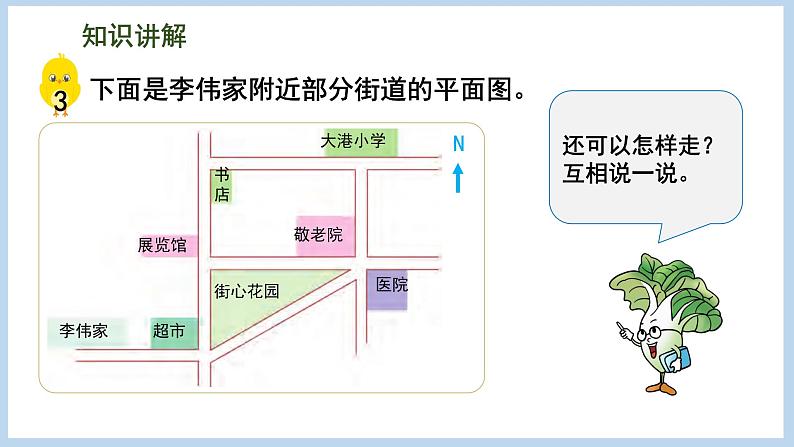 知识讲解

3 下面是李伟家附近部分街道的平面图。

大港小学

N

书店

敬老院

展览馆

街心花园

医院

李伟家

超市

还可以怎样走？互相说一说。